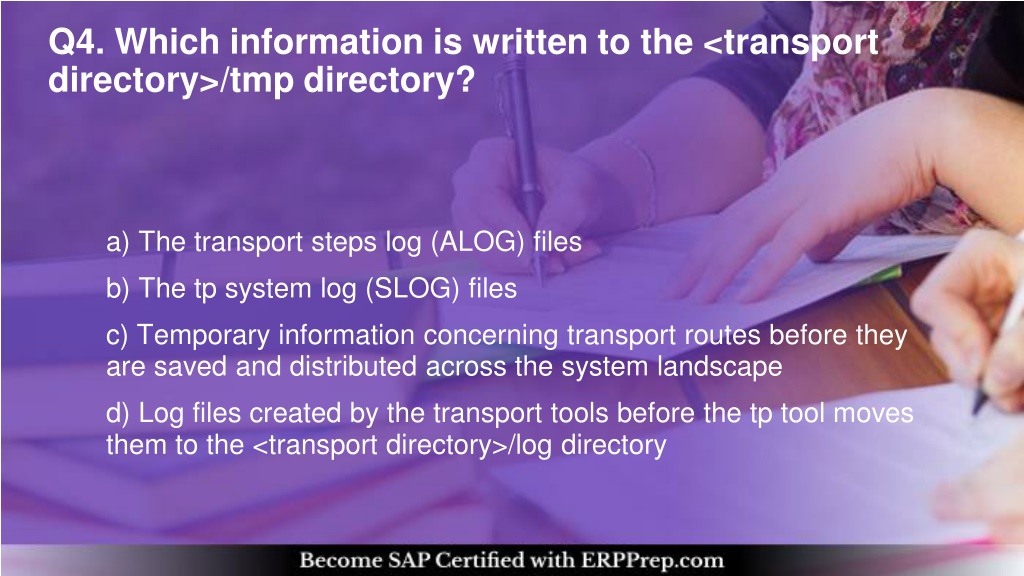 Q4. Which information is written to the <transport directory>/tmp directory?

a) The transport steps log (ALOG) files

b) The tp system log (SLOG) files

c) Temporary information concerning transport routes before they are saved and distributed across the system landscape

d) Log files created by the transport tools before the tp tool moves them to the <transport directory>/log directory

Become SAP Certified with ERPPrep.com